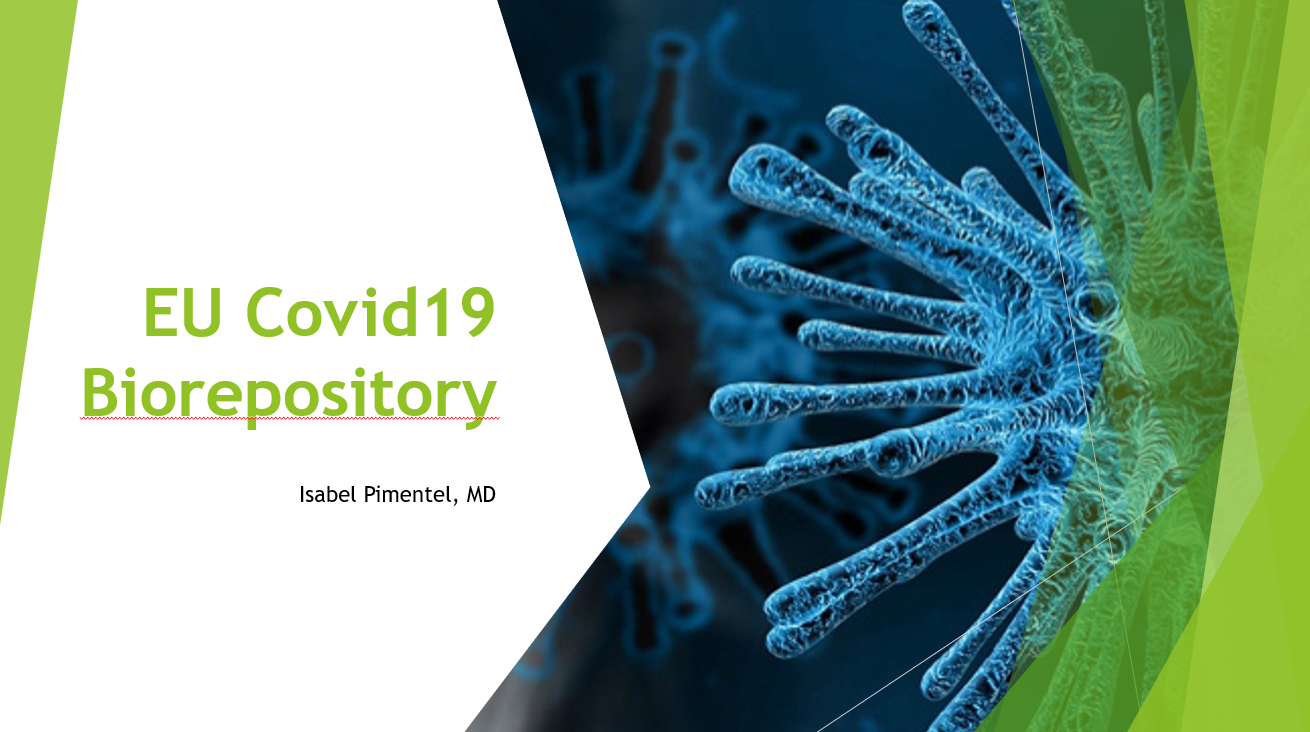 EU Covid19 Biorepository

Isabel Pimentel, MD